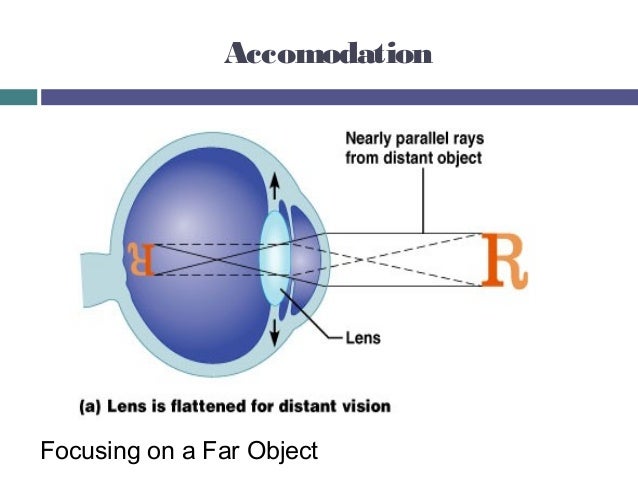 Accomodation

Nearly parallel rays from distant object

R

R

Lens

(a) Lens is flattened for distant vision

Focusing on a Far Object